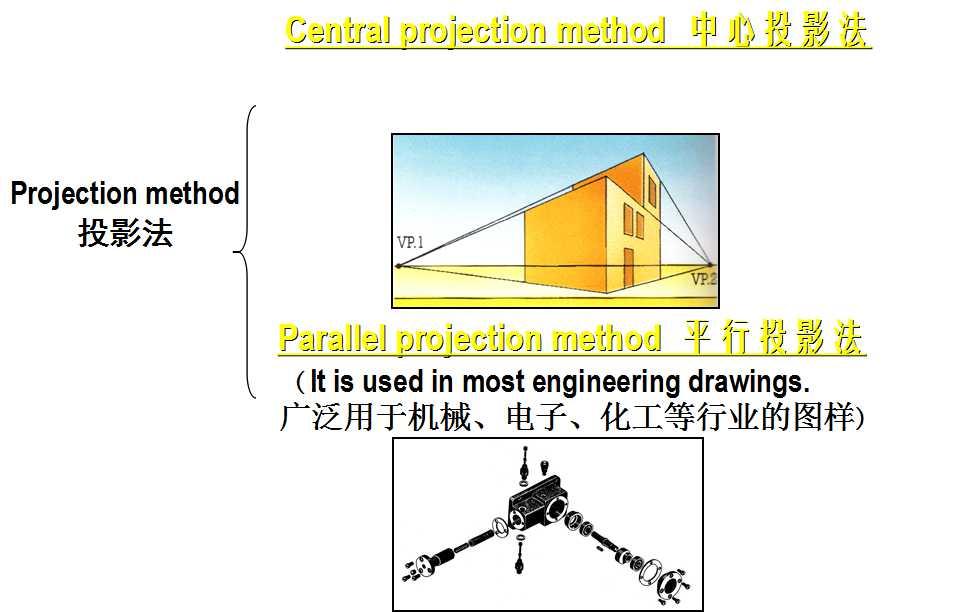 Central projection method 中心投影法

Projection method
投影法

VP.1

VP.2

Parallel projection method 平行投影法

（It is used in most engineering drawings.
广泛用于机械、电子、化工等行业的图样）